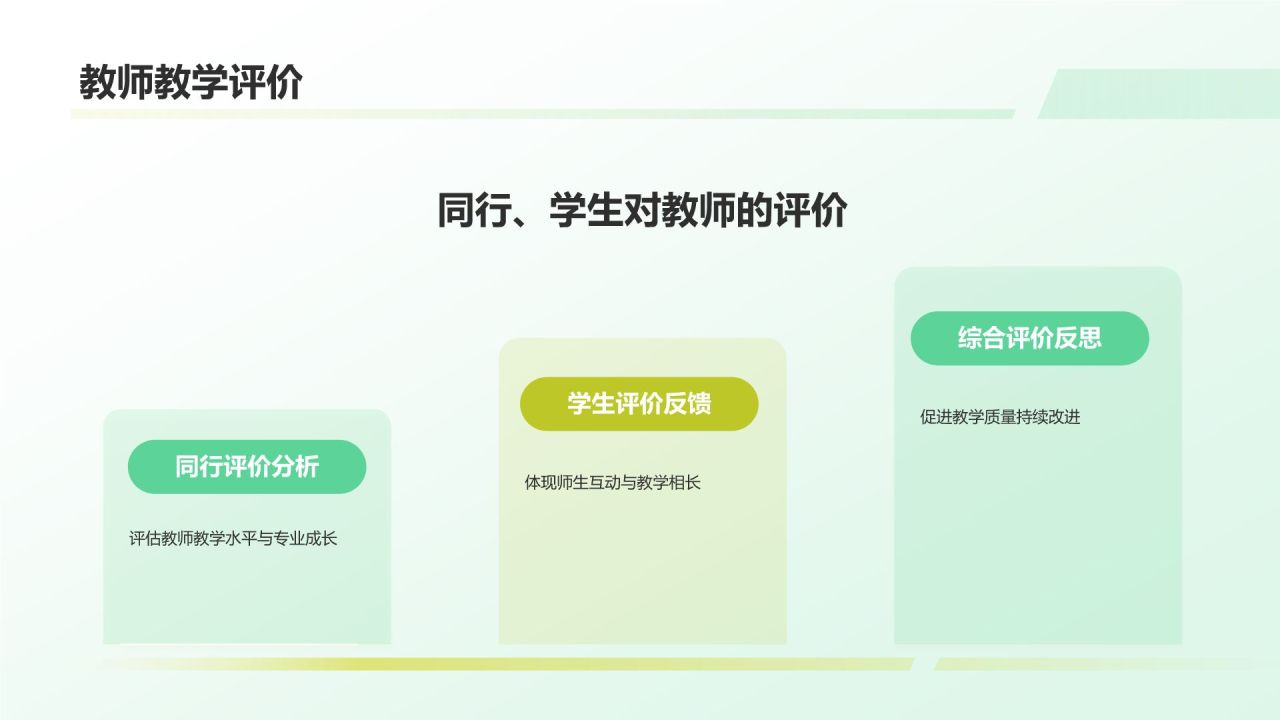 教师教学评价

同行、学生对教师的评价

同行评价分析

评估教师教学水平与专业成长

学生评价反馈

体现师生互动与教学相长

综合评价反思

促进教学质量持续改进